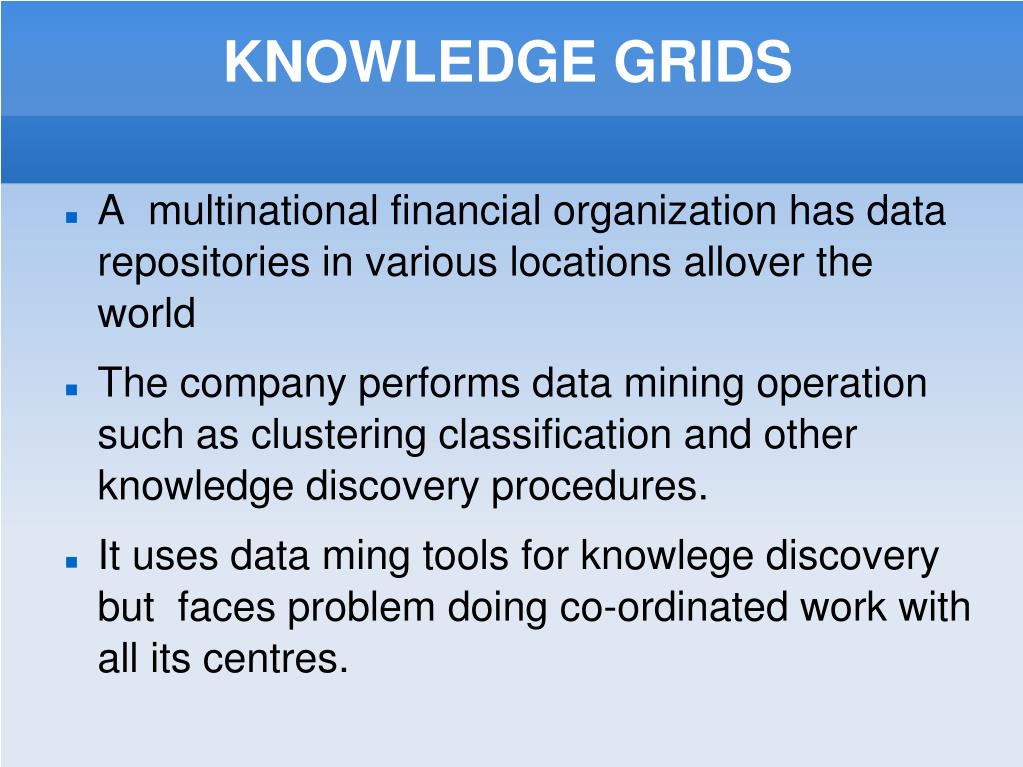 KNOWLEDGE GRIDS

- A multinational financial organization has data repositories in various locations allover the world
- The company performs data mining operation such as clustering classification and other knowledge discovery procedures.
- It uses data ming tools for knowlege discovery but faces problem doing co-ordinated work with all its centres.